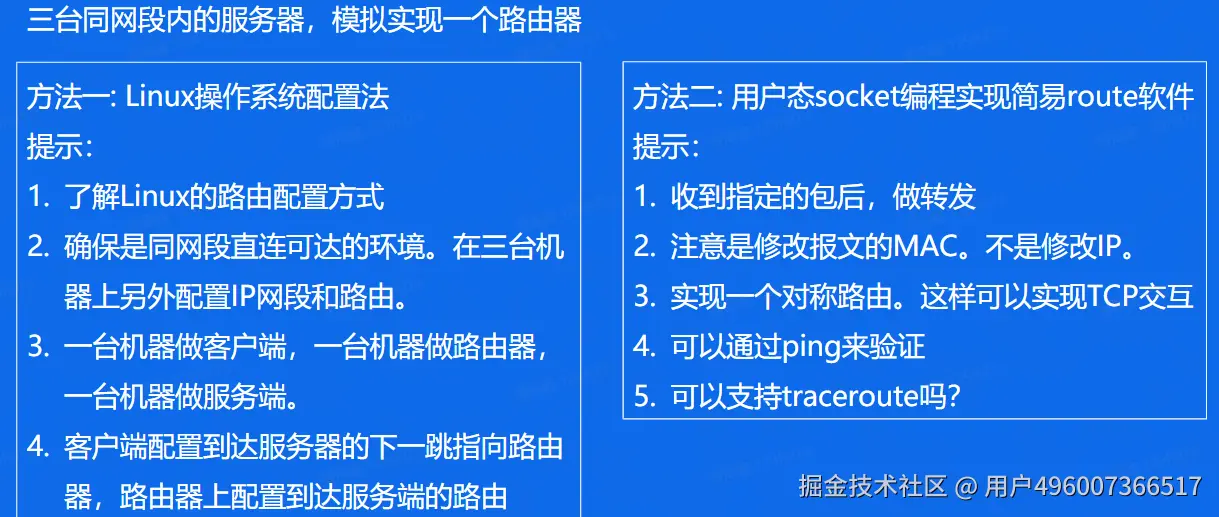 三台同网段内的服务器，模拟实现一个路由器

方法一: Linux操作系统配置法
提示:
1. 了解Linux的路由配置方式
2. 确保是同网段直连可达的环境。在三台机器上另外配置IP网段和路由。
3. 一台机器做客户端，一台机器做路由器，一台机器做服务端。
4. 客户端配置到达服务器的下一跳指向路由器，路由器上配置到达服务端的路由

方法二: 用户态socket编程实现简易route软件
提示:
1. 收到指定的包后，做转发
2. 注意是修改报文的MAC。不是修改IP。
3. 实现一个对称路由。这样可以实现TCP交互
4. 可以通过ping来验证
5. 可以支持traceroute吗?

掘金技术社区 @ 用户496007366517